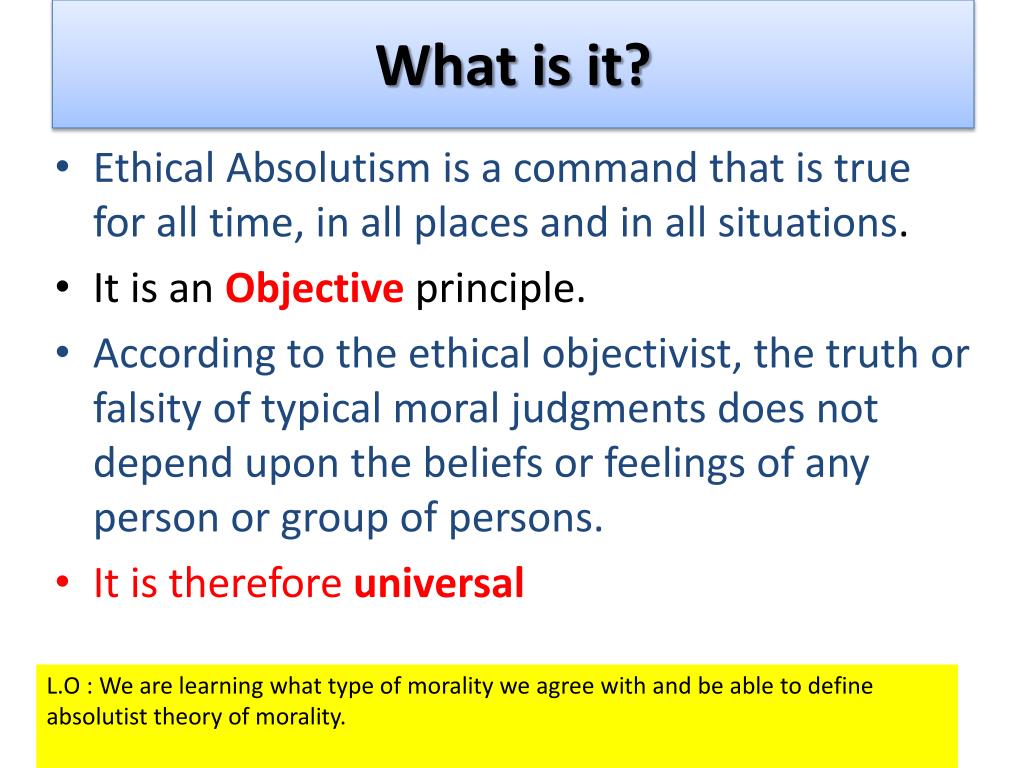 What is it?

• Ethical Absolutism is a command that is true for all time, in all places and in all situations.
• It is an Objective principle.
• According to the ethical objectivist, the truth or falsity of typical moral judgments does not depend upon the beliefs or feelings of any person or group of persons.
• It is therefore universal

L.O : We are learning what type of morality we agree with and be able to define absolutist theory of morality.